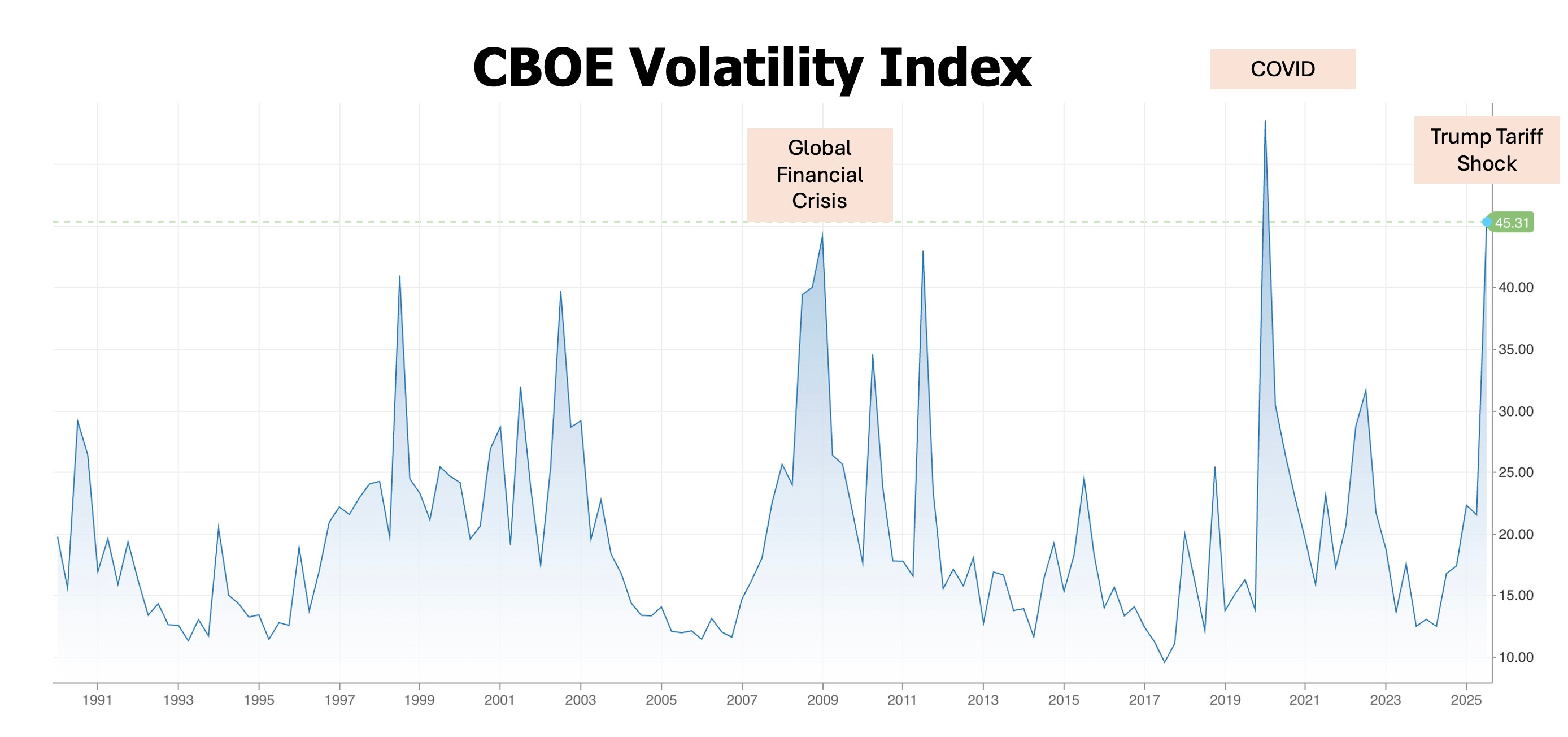 CBOE Volatility Index

COVID

Global Financial Crisis

Trump Tariff Shock

45.31

40.00
35.00
30.00
25.00
20.00
15.00
10.00

1991
1993
1995
1997
1999
2001
2003
2005
2007
2009
2011
2013
2015
2017
2019
2021
2023
2025